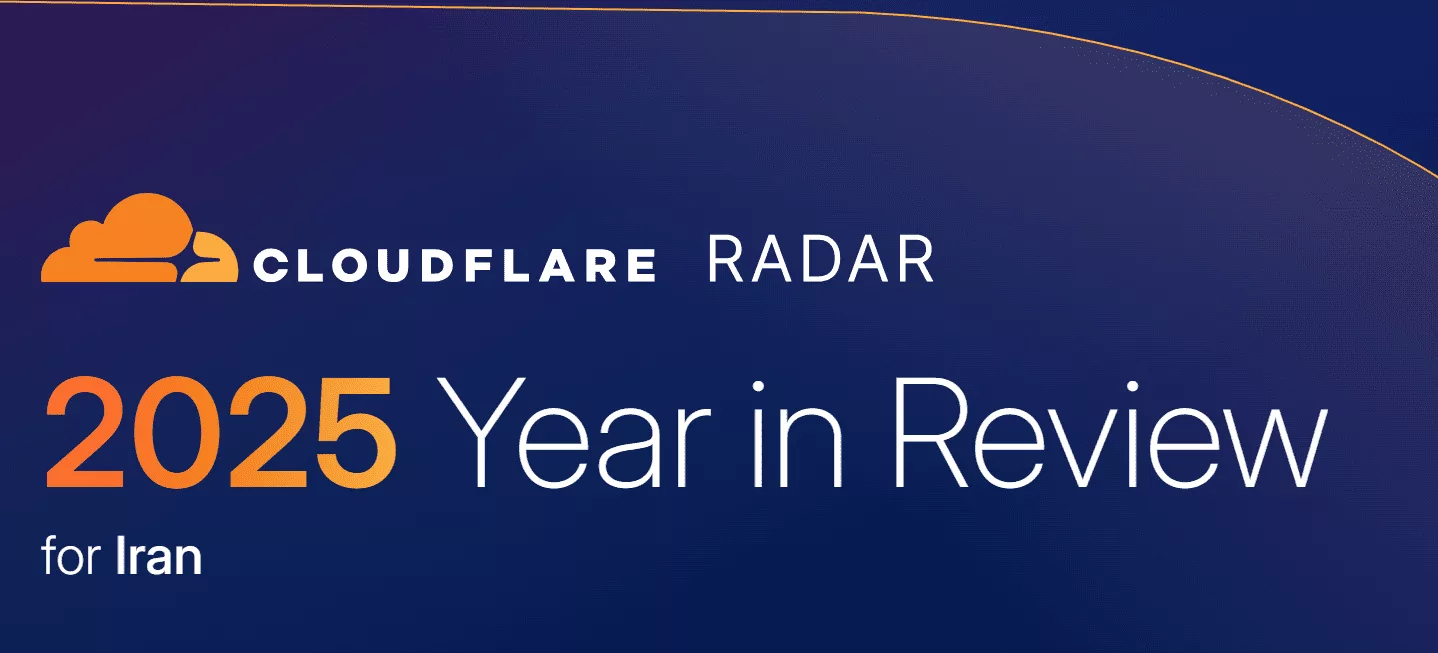 CLOUDFLARE RADAR

2025 Year in Review

for Iran